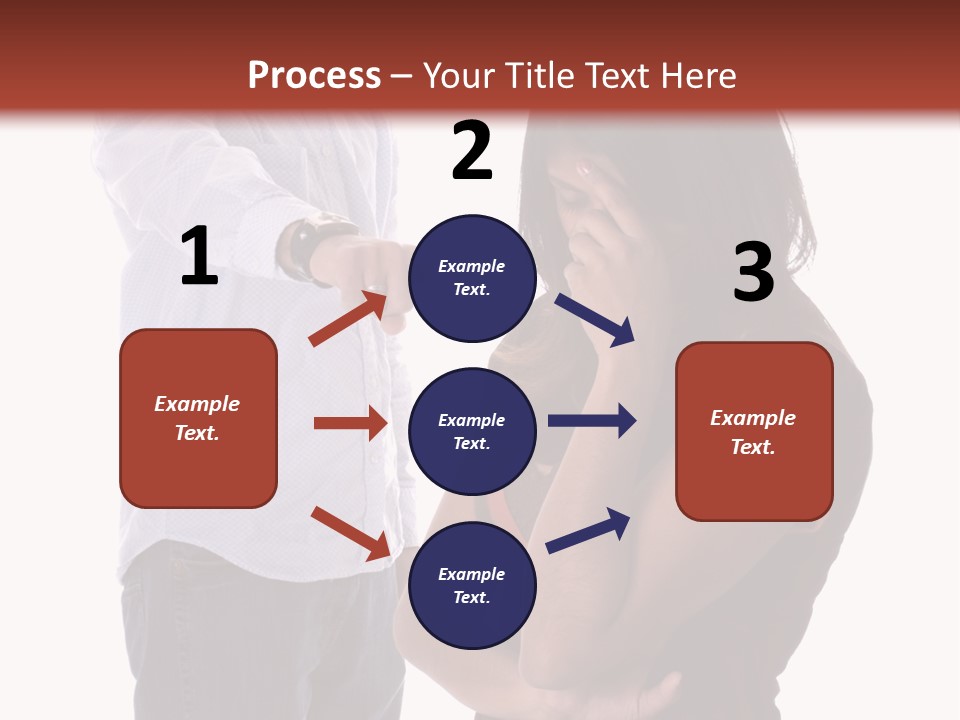 Process – Your Title Text Here

1

Example Text.

2

Example Text.

Example Text.

Example Text.

3

Example Text.